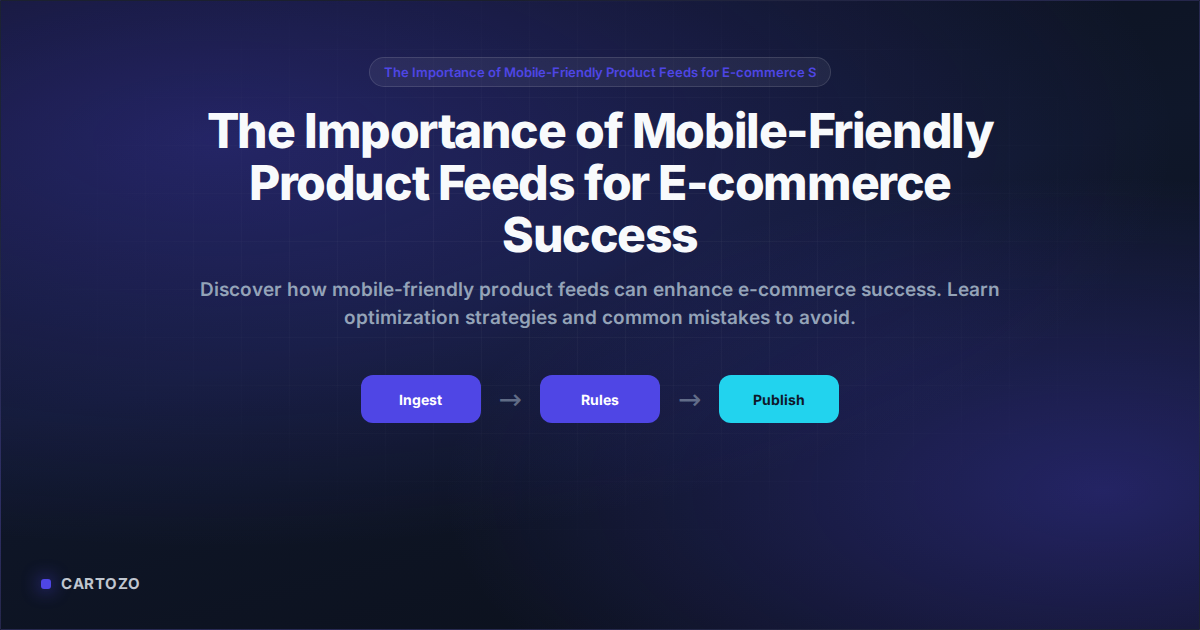 The Importance of Mobile-Friendly Product Feeds for E-commerce S

The Importance of Mobile-Friendly Product Feeds for E-commerce Success

Discover how mobile-friendly product feeds can enhance e-commerce success. Learn optimization strategies and common mistakes to avoid.

Ingest → Rules → Publish

CARTOZO